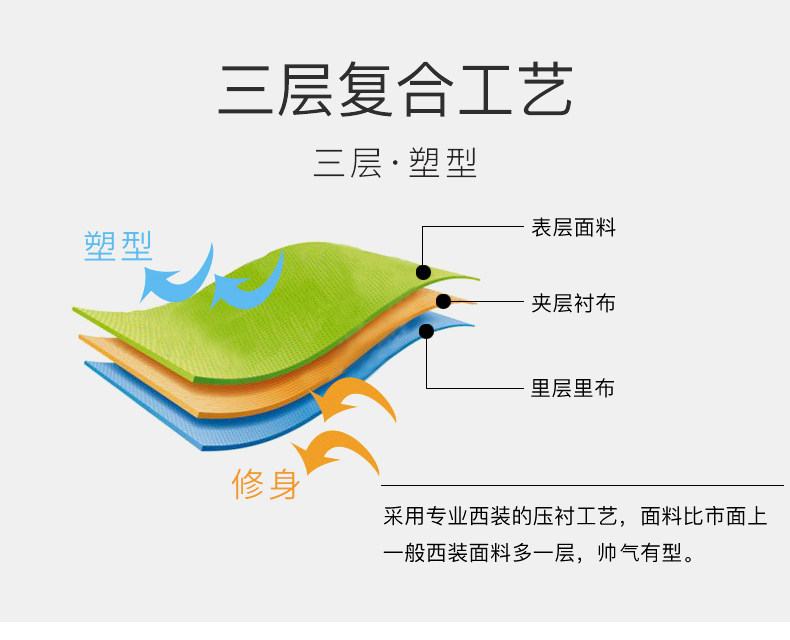 三层复合工艺

三层·塑型

塑型

表层面料

夹层衬布

里层里布

修身

采用专业西装的压衬工艺，面料比市面上一般西装面料多一层，帅气有型。